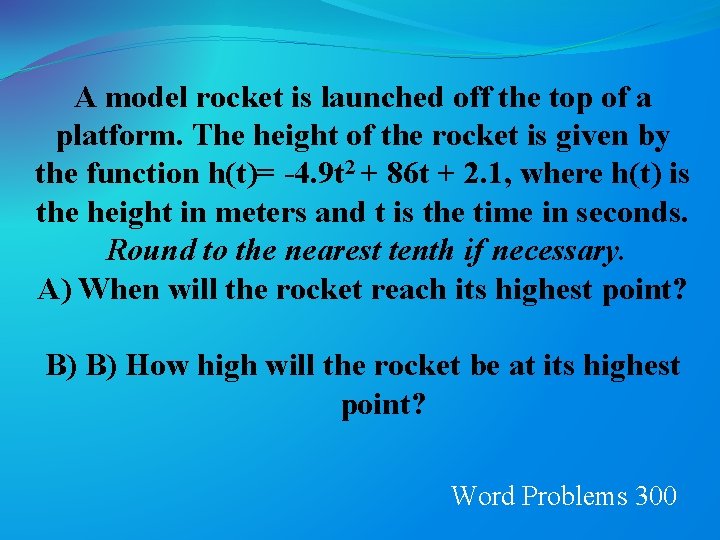 A model rocket is launched off the top of a platform. The height of the rocket is given by the function $h(t)= -4.9t^2 + 86t + 2.1$, where h(t) is the height in meters and t is the time in seconds. Round to the nearest tenth if necessary.

A) When will the rocket reach its highest point?

B) B) How high will the rocket be at its highest point?

Word Problems 300